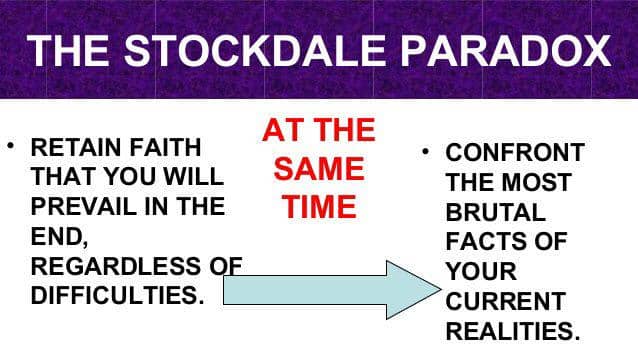 THE STOCKDALE PARADOX

• RETAIN FAITH THAT YOU WILL PREVAIL IN THE END, REGARDLESS OF DIFFICULTIES.

AT THE SAME TIME

• CONFRONT THE MOST BRUTAL FACTS OF YOUR CURRENT REALITIES.